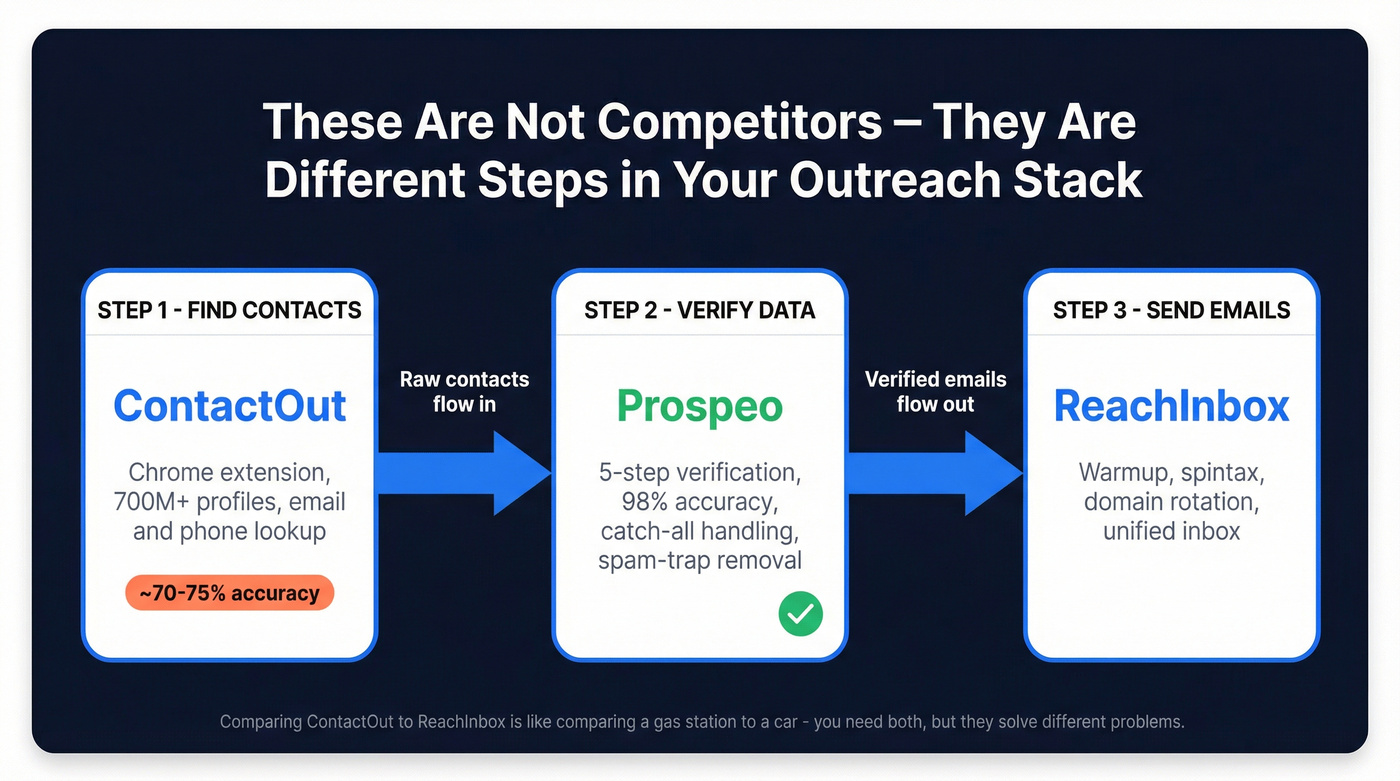 These Are Not Competitors – They Are Different Steps in Your Outreach Stack

STEP 1 - FIND CONTACTS

ContactOut

Chrome extension, 700M+ profiles, email and phone lookup

~70-75% accuracy

Raw contacts flow in

STEP 2 - VERIFY DATA

Prospeo

5-step verification, 98% accuracy, catch-all handling, spam-trap removal

Verified emails flow out

STEP 3 - SEND EMAILS

ReachInbox

Warmup, spintax, domain rotation, unified inbox

Comparing ContactOut to ReachInbox is like comparing a gas station to a car - you need both, but they solve different problems.